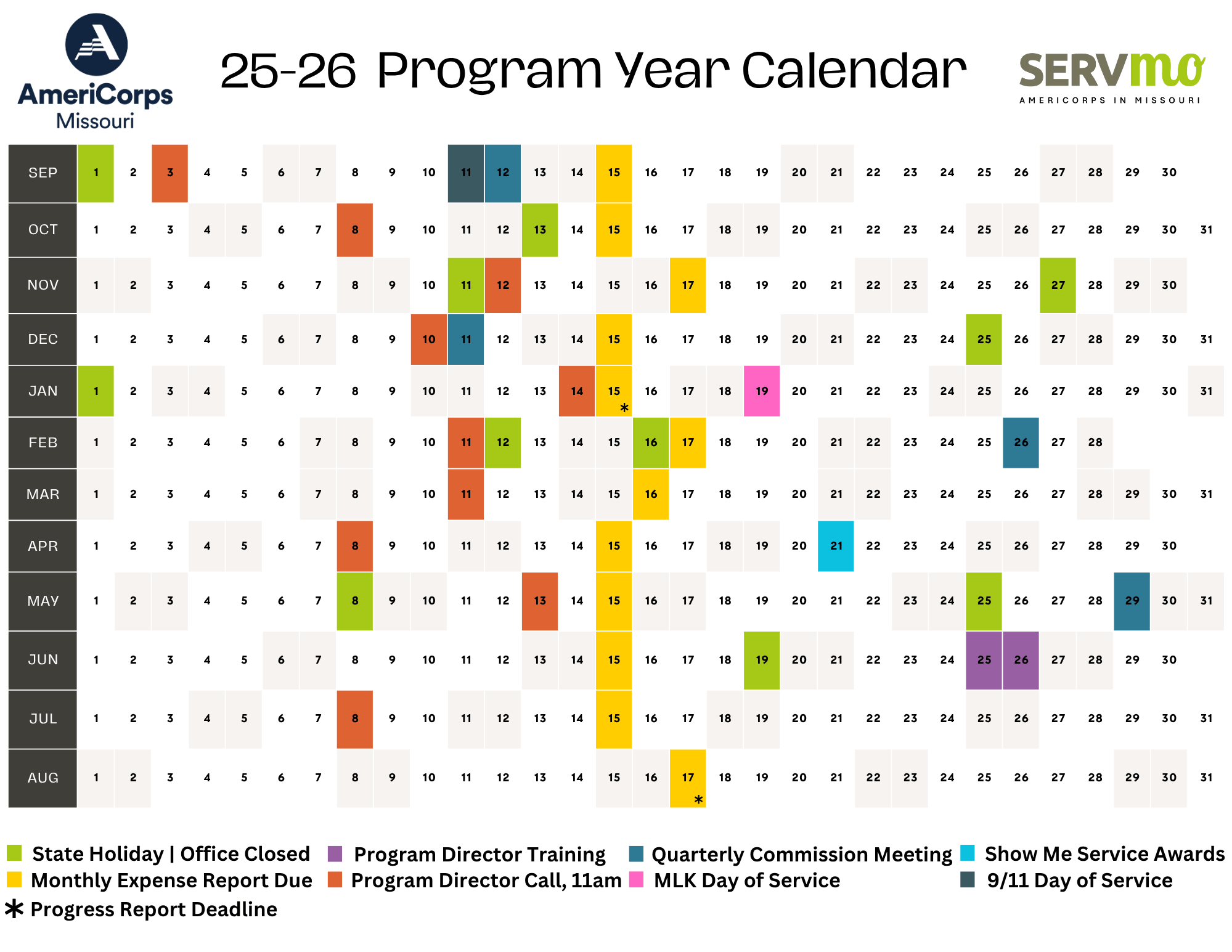 AmeriCorps Missouri

25-26 Program Year Calendar

SERVmo
AMERICORPS IN MISSOURI

| SEP | 1 | 2 | 3 | 4 | 5 | 6 | 7 | 8 | 9 | 10 | 11 | 12 | 13 | 14 | 15 | 16 | 17 | 18 | 19 | 20 | 21 | 22 | 23 | 24 | 25 | 26 | 27 | 28 | 29 | 30 | |
|---|---|---|---|---|---|---|---|---|---|---|---|---|---|---|---|---|---|---|---|---|---|---|---|---|---|---|---|---|---|---|---|
| OCT | 1 | 2 | 3 | 4 | 5 | 6 | 7 | 8 | 9 | 10 | 11 | 12 | 13 | 14 | 15 | 16 | 17 | 18 | 19 | 20 | 21 | 22 | 23 | 24 | 25 | 26 | 27 | 28 | 29 | 30 | 31 |
| NOV | 1 | 2 | 3 | 4 | 5 | 6 | 7 | 8 | 9 | 10 | 11 | 12 | 13 | 14 | 15 | 16 | 17 | 18 | 19 | 20 | 21 | 22 | 23 | 24 | 25 | 26 | 27 | 28 | 29 | 30 | |
| DEC | 1 | 2 | 3 | 4 | 5 | 6 | 7 | 8 | 9 | 10 | 11 | 12 | 13 | 14 | 15 | 16 | 17 | 18 | 19 | 20 | 21 | 22 | 23 | 24 | 25 | 26 | 27 | 28 | 29 | 30 | 31 |
| JAN | 1 | 2 | 3 | 4 | 5 | 6 | 7 | 8 | 9 | 10 | 11 | 12 | 13 | 14 | 15 * | 16 | 17 | 18 | 19 | 20 | 21 | 22 | 23 | 24 | 25 | 26 | 27 | 28 | 29 | 30 | 31 |
| FEB | 1 | 2 | 3 | 4 | 5 | 6 | 7 | 8 | 9 | 10 | 11 | 12 | 13 | 14 | 15 | 16 | 17 | 18 | 19 | 20 | 21 | 22 | 23 | 24 | 25 | 26 | 27 | 28 | | | |
| MAR | 1 | 2 | 3 | 4 | 5 | 6 | 7 | 8 | 9 | 10 | 11 | 12 | 13 | 14 | 15 | 16 | 17 | 18 | 19 | 20 | 21 | 22 | 23 | 24 | 25 | 26 | 27 | 28 | 29 | 30 | 31 |
| APR | 1 | 2 | 3 | 4 | 5 | 6 | 7 | 8 | 9 | 10 | 11 | 12 | 13 | 14 | 15 | 16 | 17 | 18 | 19 | 20 | 21 | 22 | 23 | 24 | 25 | 26 | 27 | 28 | 29 | 30 | |
| MAY | 1 | 2 | 3 | 4 | 5 | 6 | 7 | 8 | 9 | 10 | 11 | 12 | 13 | 14 | 15 | 16 | 17 | 18 | 19 | 20 | 21 | 22 | 23 | 24 | 25 | 26 | 27 | 28 | 29 | 30 | 31 |
| JUN | 1 | 2 | 3 | 4 | 5 | 6 | 7 | 8 | 9 | 10 | 11 | 12 | 13 | 14 | 15 | 16 | 17 | 18 | 19 | 20 | 21 | 22 | 23 | 24 | 25 | 26 | 27 | 28 | 29 | 30 | |
| JUL | 1 | 2 | 3 | 4 | 5 | 6 | 7 | 8 | 9 | 10 | 11 | 12 | 13 | 14 | 15 | 16 | 17 | 18 | 19 | 20 | 21 | 22 | 23 | 24 | 25 | 26 | 27 | 28 | 29 | 30 | 31 |
| AUG | 1 | 2 | 3 | 4 | 5 | 6 | 7 | 8 | 9 | 10 | 11 | 12 | 13 | 14 | 15 | 16 | 17 * | 18 | 19 | 20 | 21 | 22 | 23 | 24 | 25 | 26 | 27 | 28 | 29 | 30 | 31 |

State Holiday | Office Closed
Monthly Expense Report Due
* Progress Report Deadline
Program Director Training
Program Director Call, 11am
Quarterly Commission Meeting
MLK Day of Service
Show Me Service Awards
9/11 Day of Service